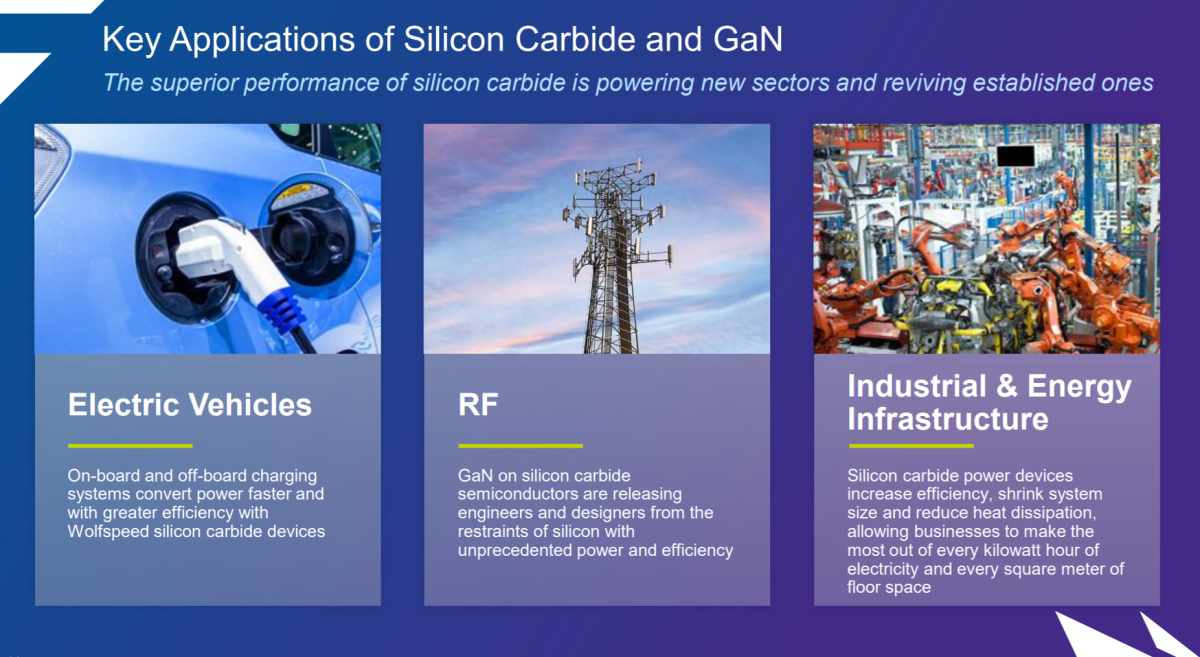 Key Applications of Silicon Carbide and GaN

The superior performance of silicon carbide is powering new sectors and reviving established ones

Electric Vehicles

On-board and off-board charging systems convert power faster and with greater efficiency with Wolfspeed silicon carbide devices

RF

GaN on silicon carbide semiconductors are releasing engineers and designers from the restraints of silicon with unprecedented power and efficiency

Industrial & Energy Infrastructure

Silicon carbide power devices increase efficiency, shrink system size and reduce heat dissipation, allowing businesses to make the most out of every kilowatt hour of electricity and every square meter of floor space